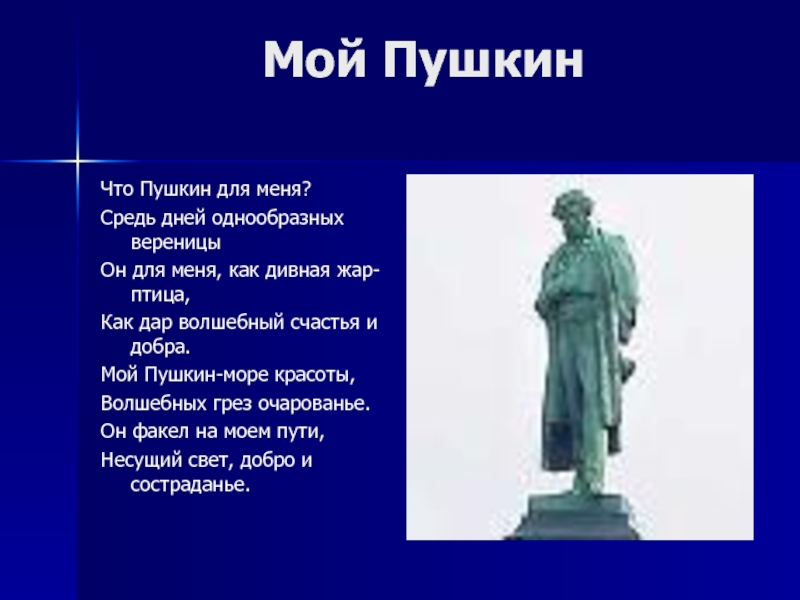 Мой Пушкин

Что Пушкин для меня?
Средь дней однообразных вереницы
Он для меня, как дивная жар-птица,
Как дар волшебный счастья и добра.
Мой Пушкин-море красоты,
Волшебных грез очарованье.
Он факел на моем пути,
Несущий свет, добро и состраданье.